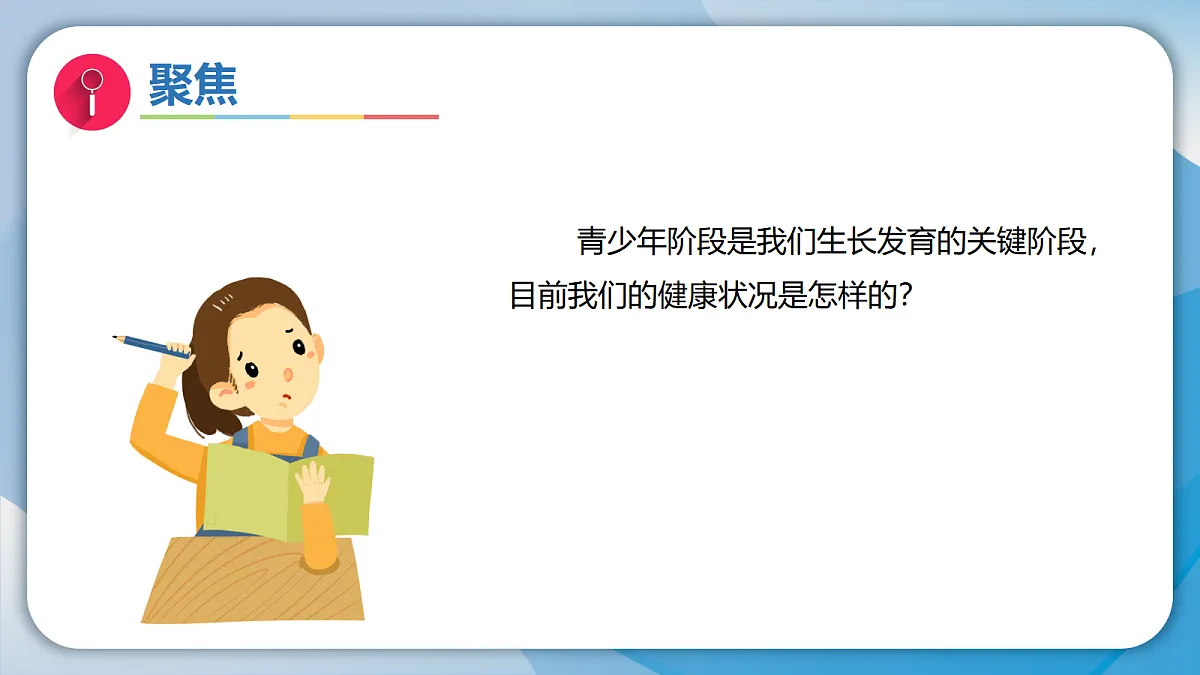 聚焦

青少年阶段是我们生长发育的关键阶段，目前我们的健康状况是怎样的？